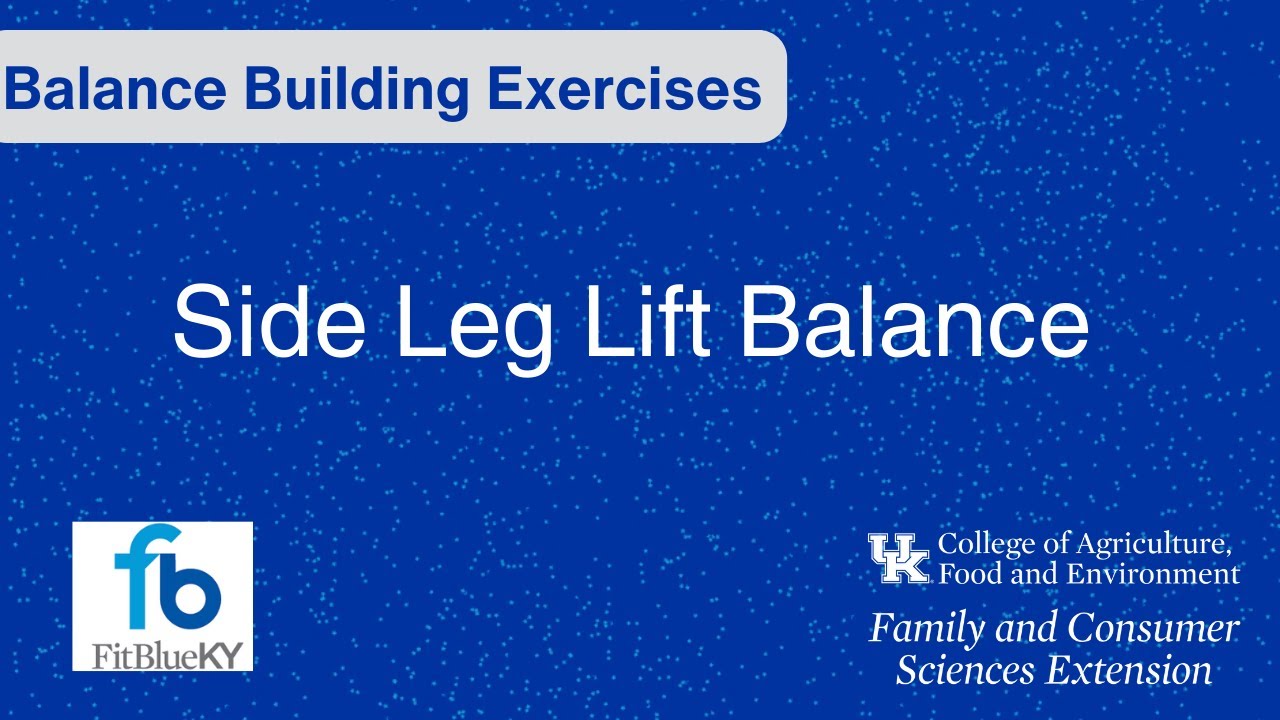 Balance Building Exercises

Side Leg Lift Balance

fb
FitBlueKY

UK College of Agriculture, Food and Environment

Family and Consumer Sciences Extension